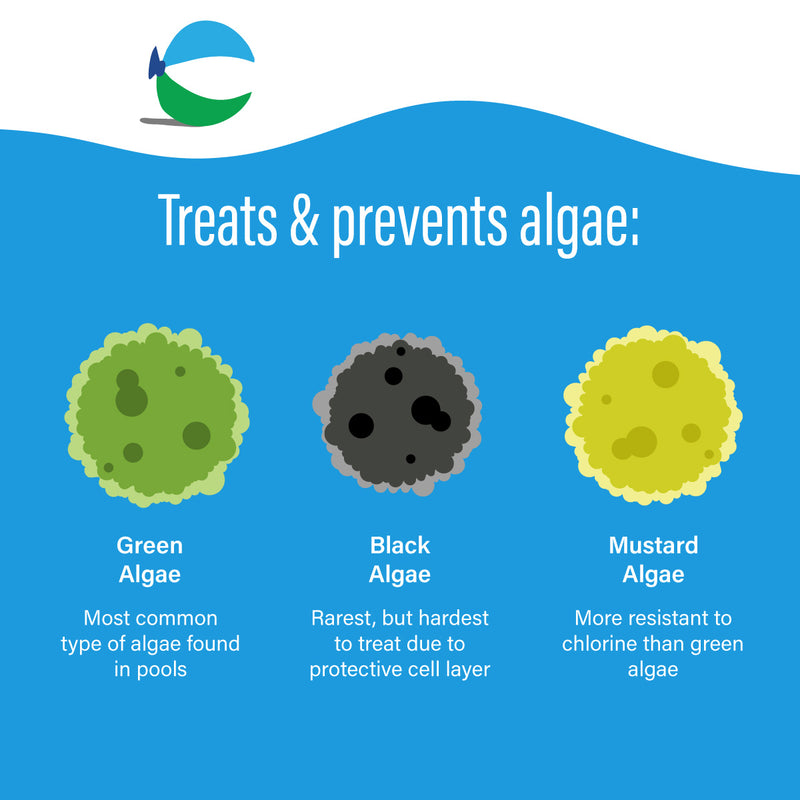 Treats & prevents algae:

Green Algae

Most common type of algae found in pools

Black Algae

Rarest, but hardest to treat due to protective cell layer

Mustard Algae

More resistant to chlorine than green algae